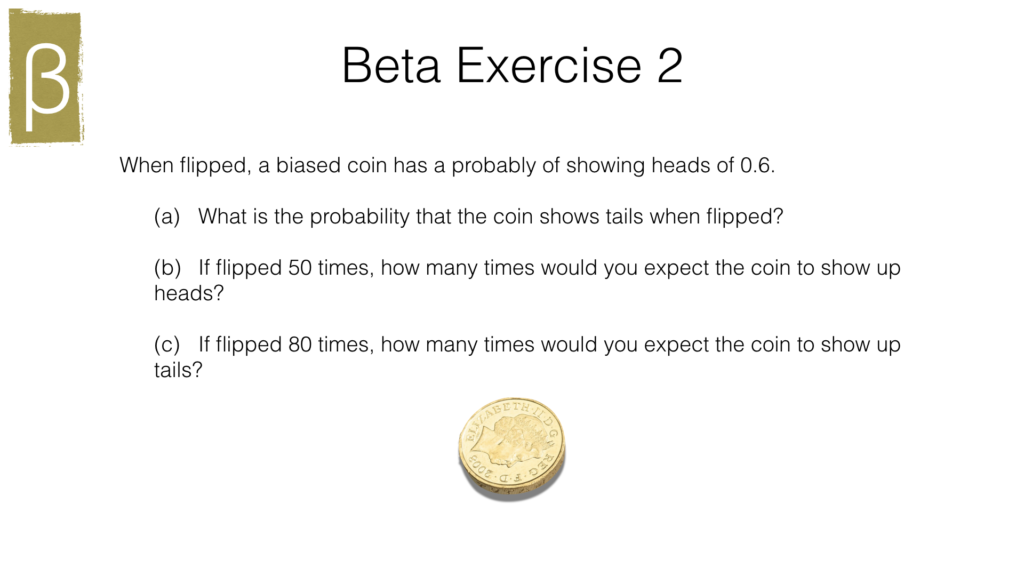 β

Beta Exercise 2

When flipped, a biased coin has a probably of showing heads of 0.6.

(a) What is the probability that the coin shows tails when flipped?

(b) If flipped 50 times, how many times would you expect the coin to show up heads?

(c) If flipped 80 times, how many times would you expect the coin to show up tails?

ELIZABETH II D G REG F D 2008